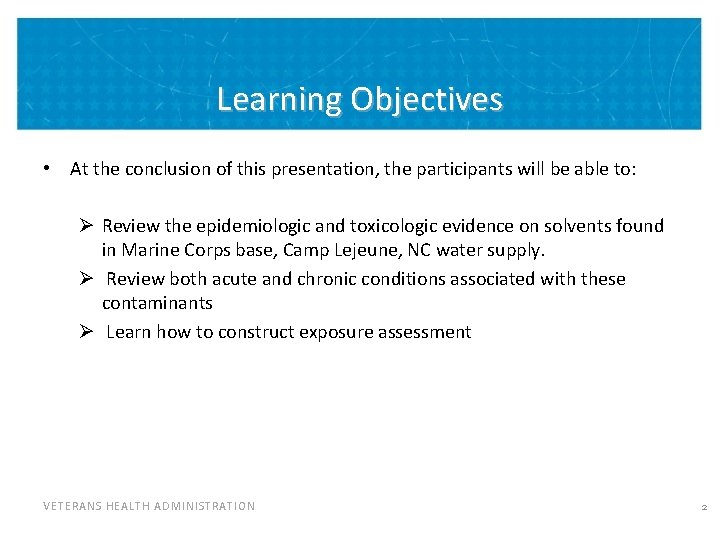 Learning Objectives

• At the conclusion of this presentation, the participants will be able to:

➢ Review the epidemiologic and toxicologic evidence on solvents found in Marine Corps base, Camp Lejeune, NC water supply.

➢ Review both acute and chronic conditions associated with these contaminants

➢ Learn how to construct exposure assessment

VETERANS HEALTH ADMINISTRATION

2